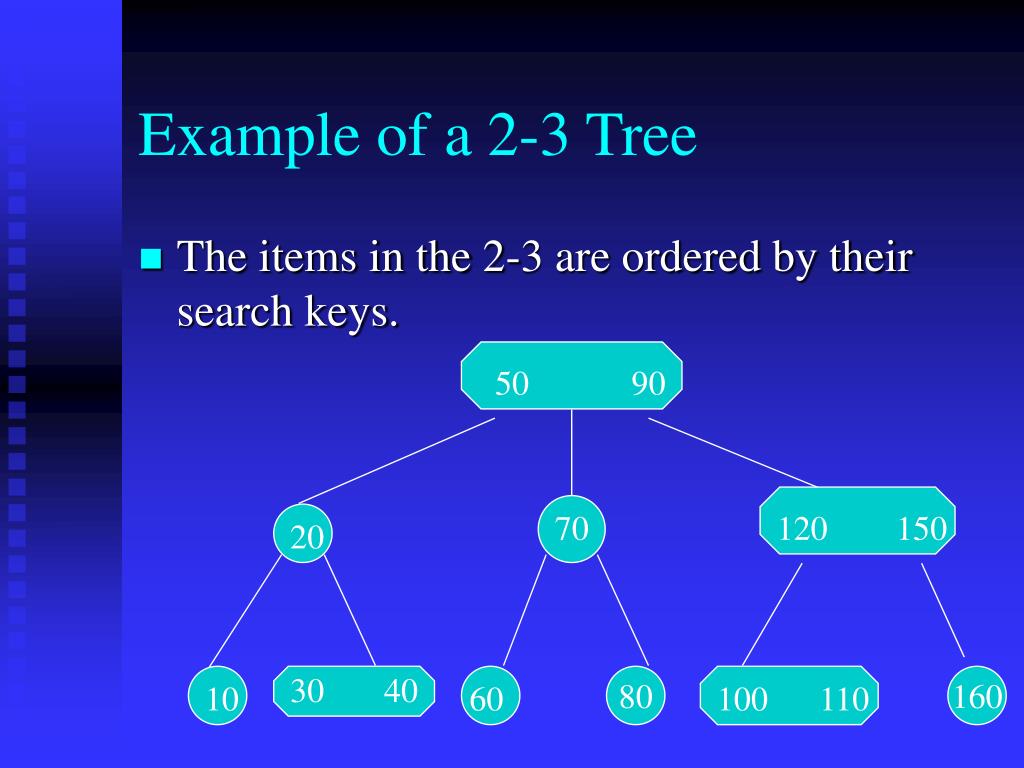 Example of a 2-3 Tree

The items in the 2-3 are ordered by their search keys.

50 90

20

70

120 150

10

30 40

60

80

100 110

160